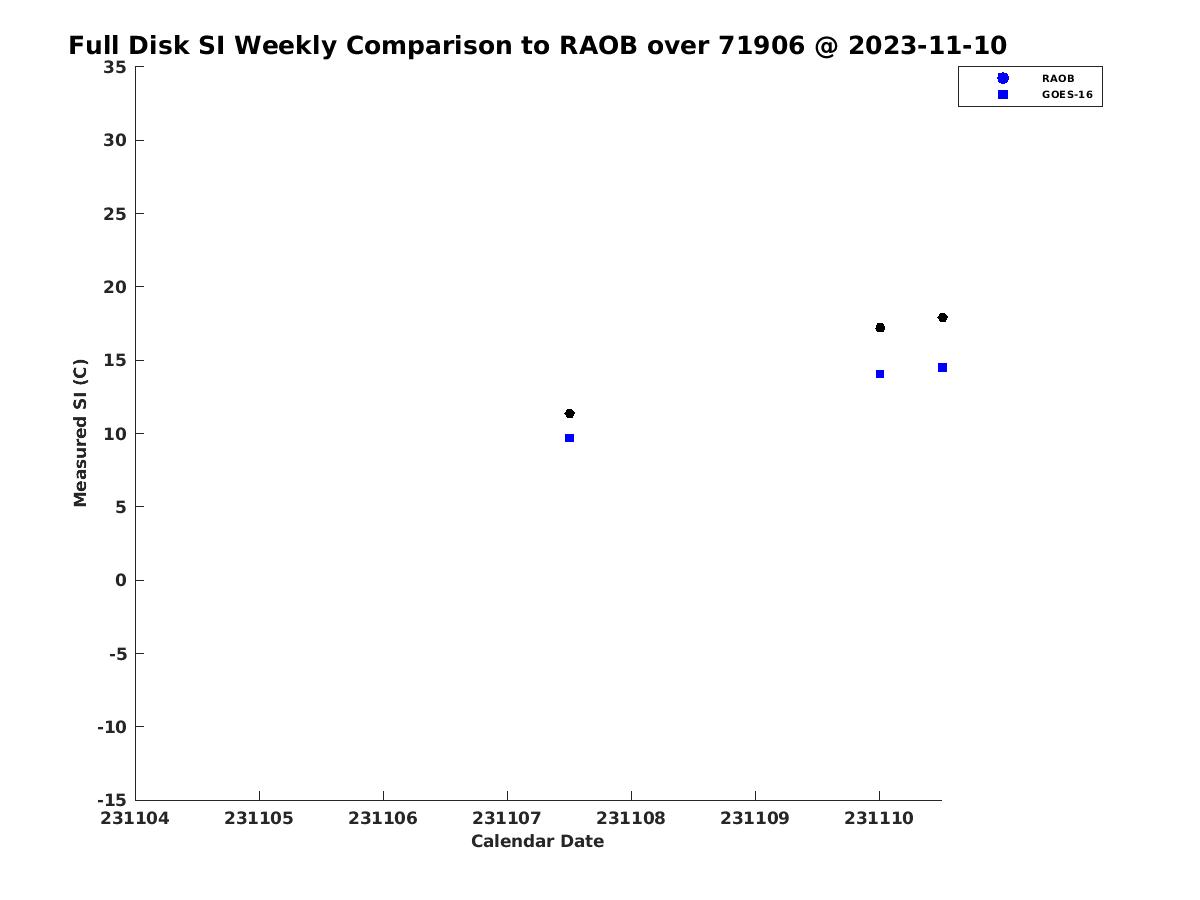 Full Disk SI Weekly Comparison to RAOB over 71906 @ 2023-11-10

RAOB
GOES-16

Measured SI (C)

35
30
25
20
15
10
5
0
-5
-10
-15

231104
231105
231106
231107
231108
231109
231110

Calendar Date